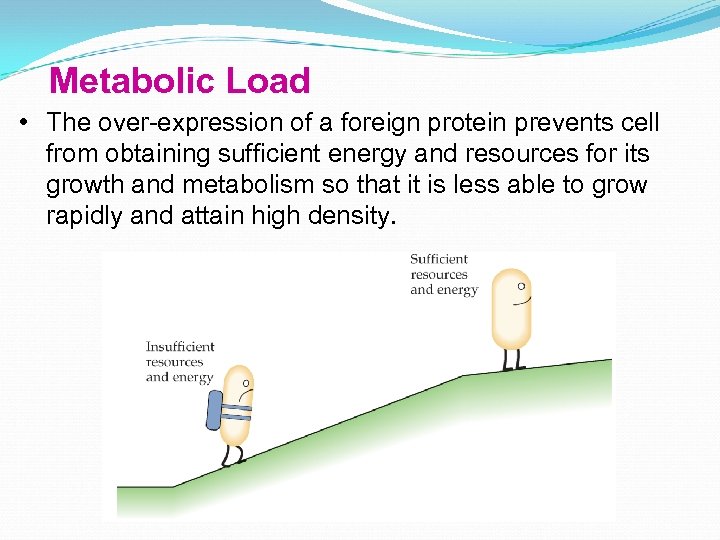 Metabolic Load

• The over-expression of a foreign protein prevents cell from obtaining sufficient energy and resources for its growth and metabolism so that it is less able to grow rapidly and attain high density.

Sufficient resources and energy

Insufficient resources and energy